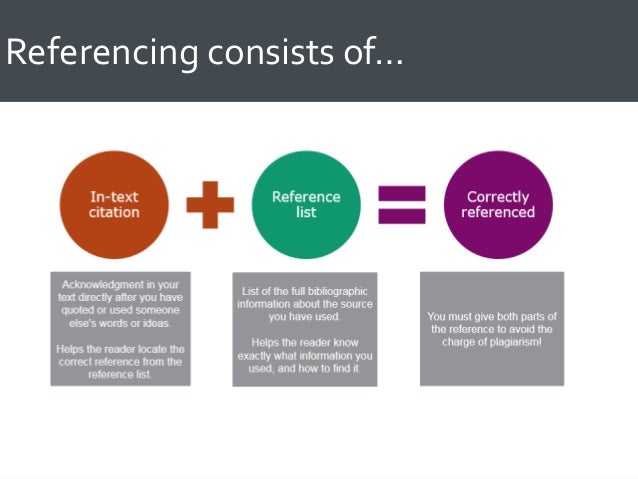 Referencing consists of...

In-text citation

Reference list

Correctly referenced

Acknowledgment in your text directly after you have quoted or used someone else's words or ideas.

Helps the reader locate the correct reference from the reference list.

List of the full bibliographic information about the source you have used.

Helps the reader know exactly what information you used, and how to find it.

You must give both parts of the reference to avoid the charge of plagiarism!